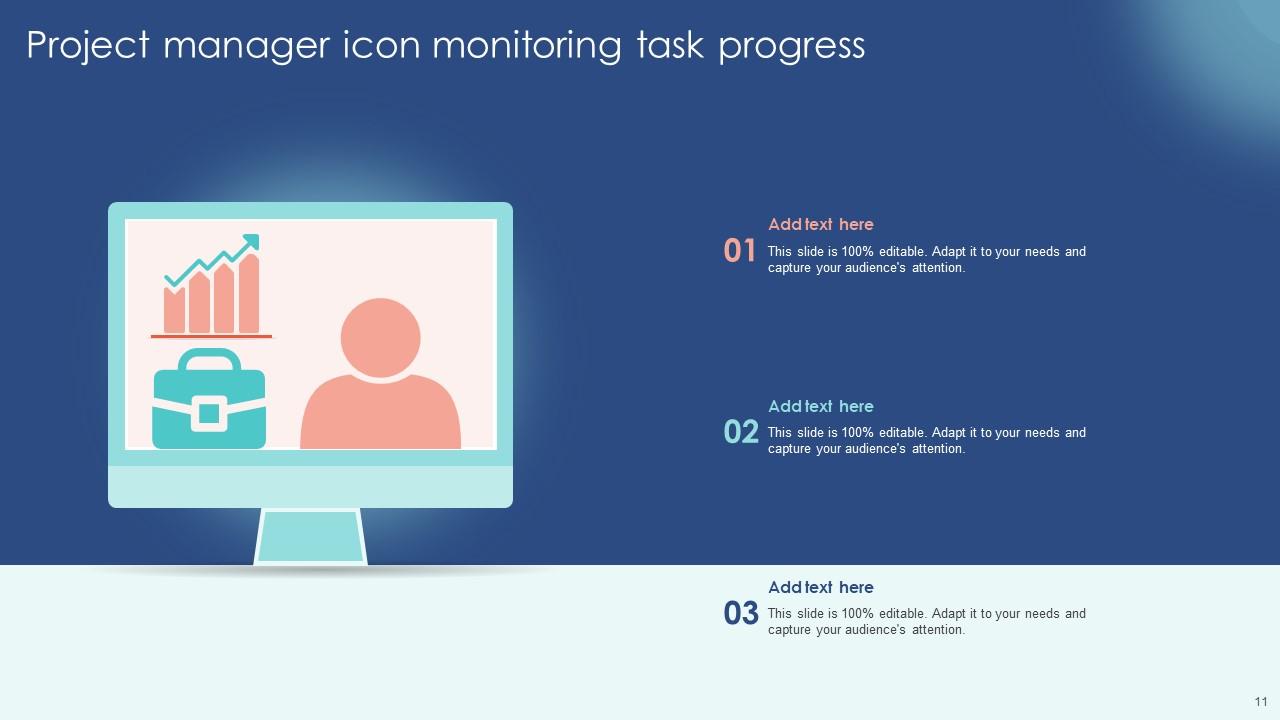 Project manager icon monitoring task progress

01
Add text here
This slide is 100% editable. Adapt it to your needs and capture your audience's attention.

02
Add text here
This slide is 100% editable. Adapt it to your needs and capture your audience's attention.

03
Add text here
This slide is 100% editable. Adapt it to your needs and capture your audience's attention.

11